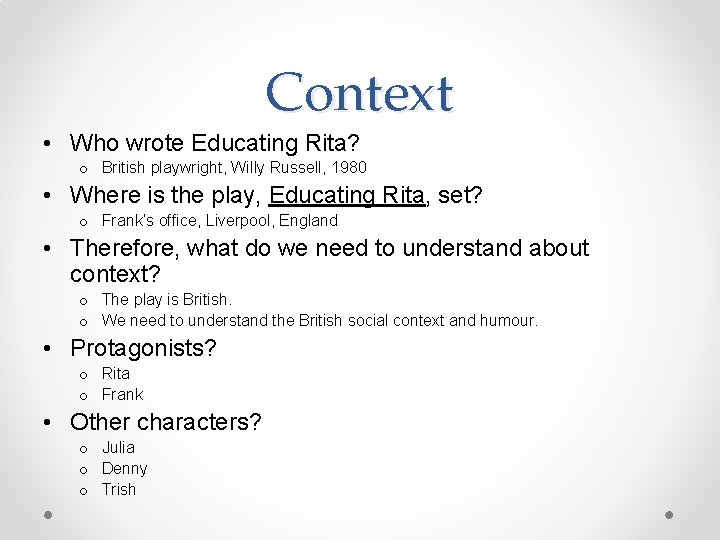 Context

• Who wrote Educating Rita?
  o British playwright, Willy Russell, 1980
• Where is the play, Educating Rita, set?
  o Frank's office, Liverpool, England
• Therefore, what do we need to understand about context?
  o The play is British.
  o We need to understand the British social context and humour.
• Protagonists?
  o Rita
  o Frank
• Other characters?
  o Julia
  o Denny
  o Trish